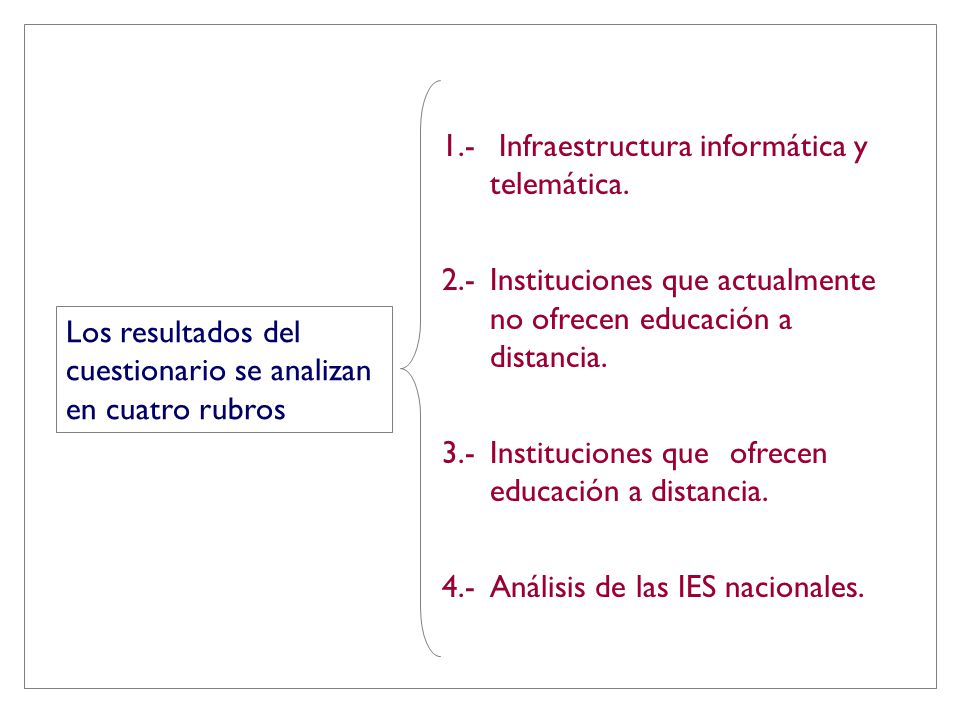 Los resultados del cuestionario se analizan en cuatro rubros

1.- Infraestructura informática y telemática.

2.- Instituciones que actualmente no ofrecen educación a distancia.

3.- Instituciones que ofrecen educación a distancia.

4.- Análisis de las IES nacionales.